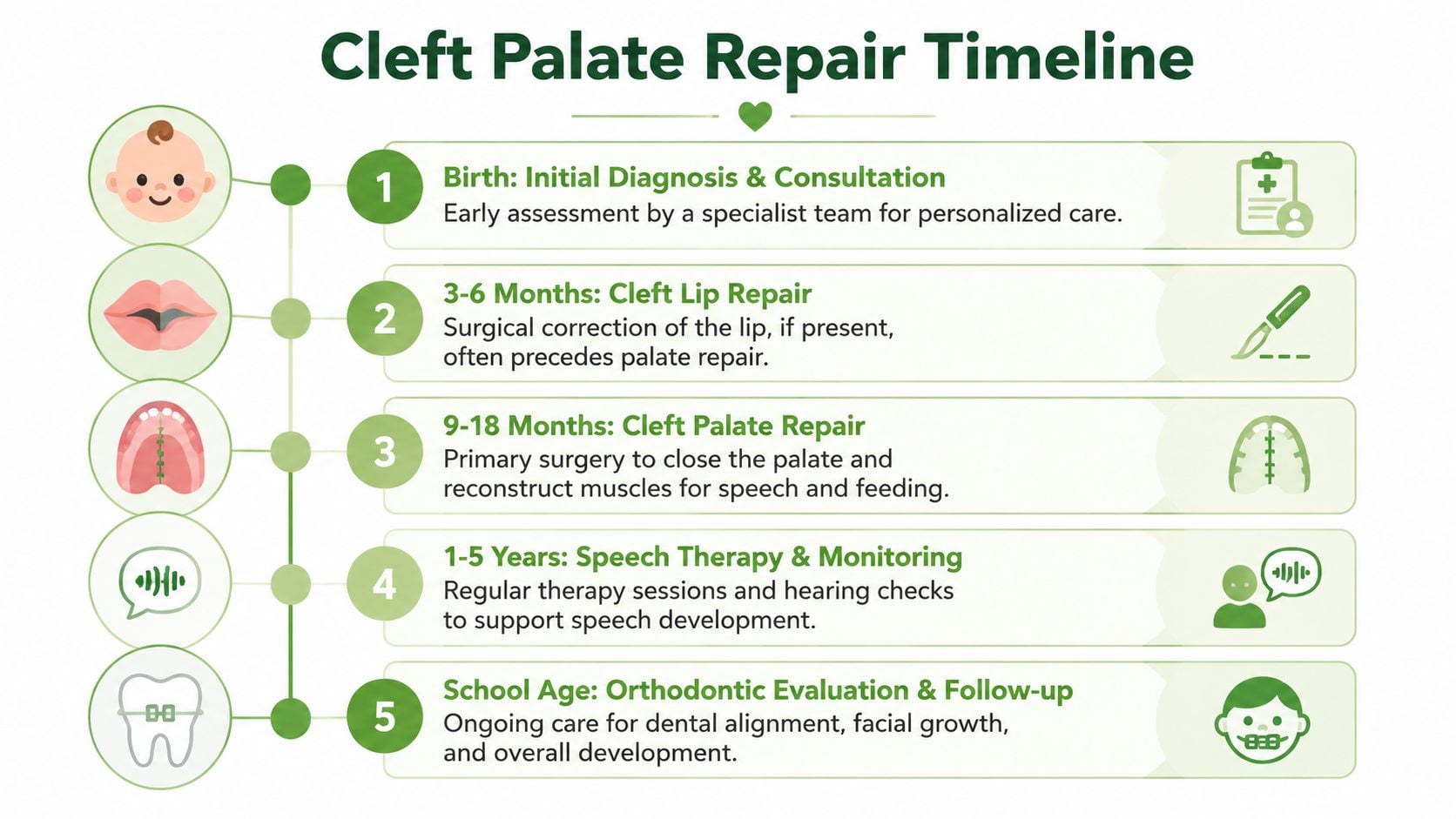 Cleft Palate Repair Timeline

1

Birth: Initial Diagnosis & Consultation

Early assessment by a specialist team for personalized care.

2

3-6 Months: Cleft Lip Repair

Surgical correction of the lip, if present, often precedes palate repair.

3

9-18 Months: Cleft Palate Repair

Primary surgery to close the palate and reconstruct muscles for speech and feeding.

4

1-5 Years: Speech Therapy & Monitoring

Regular therapy sessions and hearing checks to support speech development.

5

School Age: Orthodontic Evaluation & Follow-up

Ongoing care for dental alignment, facial growth, and overall development.